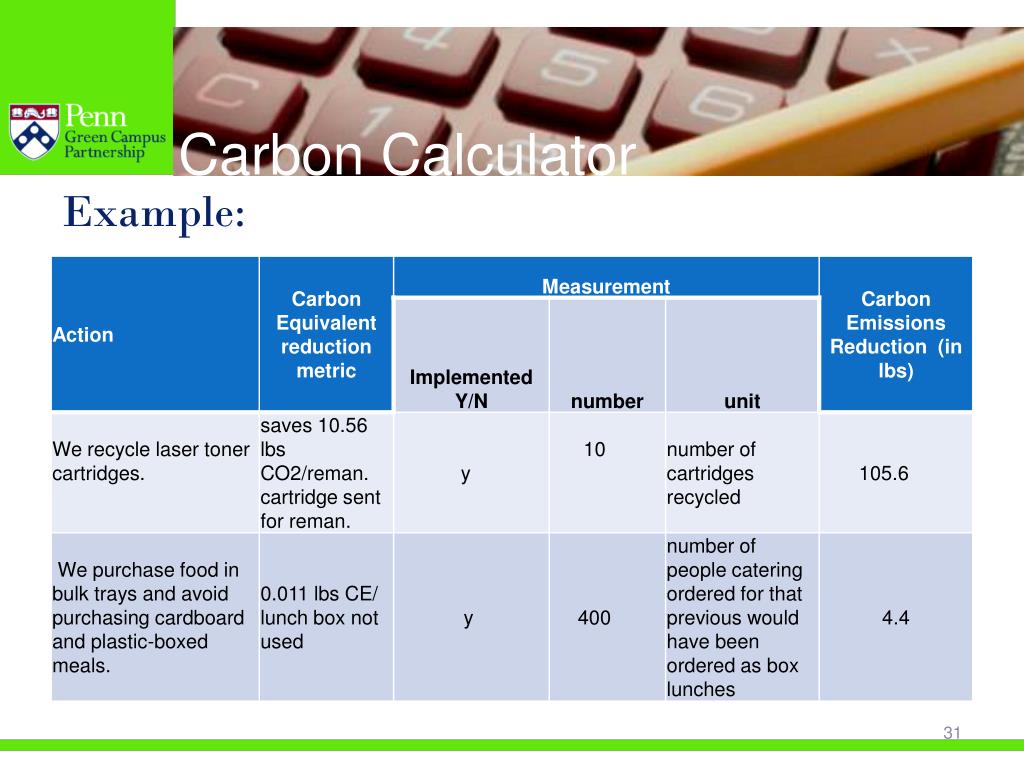 Penn
Green Campus
Partnership

Carbon Calculator

Example:

| Action | Carbon Equivalent reduction metric | Measurement: Implemented Y/N | Measurement: number | Measurement: unit | Carbon Emissions Reduction (in lbs) |
|---|---|---|---|---|---|
| We recycle laser toner cartridges. | saves 10.56 lbs CO2/reman. cartridge sent for reman. | y | 10 | number of cartridges recycled | 105.6 |
| We purchase food in bulk trays and avoid purchasing cardboard and plastic-boxed meals. | 0.011 lbs CE/ lunch box not used | y | 400 | number of people catering ordered for that previous would have been ordered as box lunches | 4.4 |

31